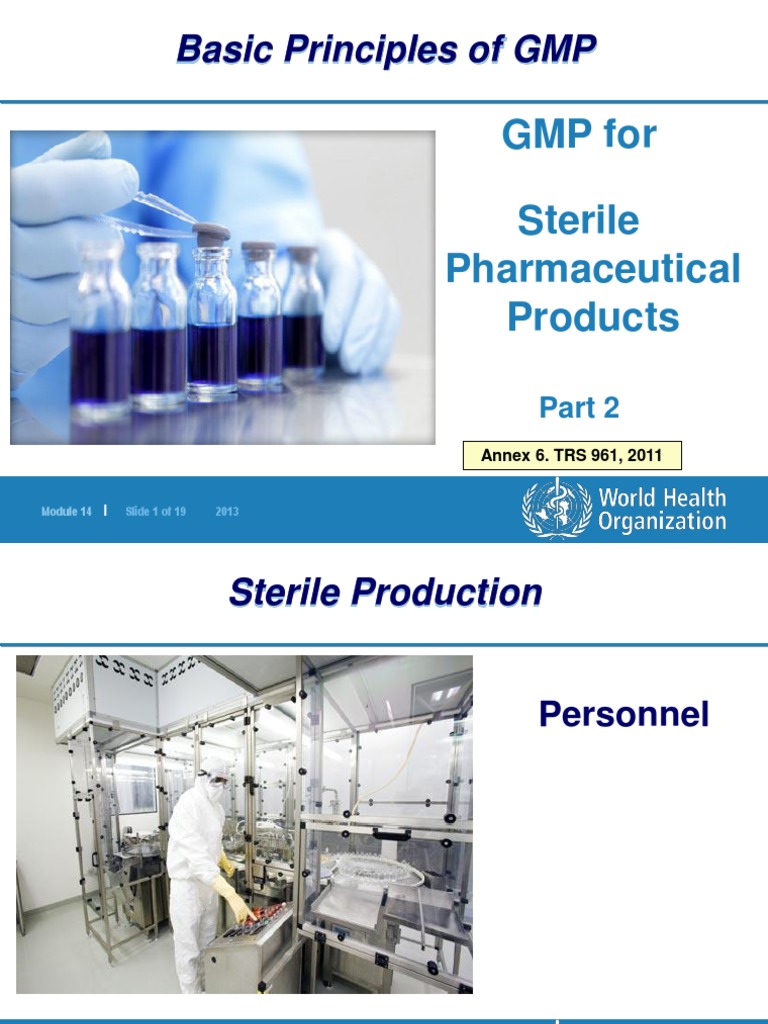 Basic Principles of GMP

GMP for

Sterile Pharmaceutical Products

Part 2

Annex 6. TRS 961, 2011

Module 14 | Slide 1 of 19 2013

World Health Organization

Sterile Production

Personnel